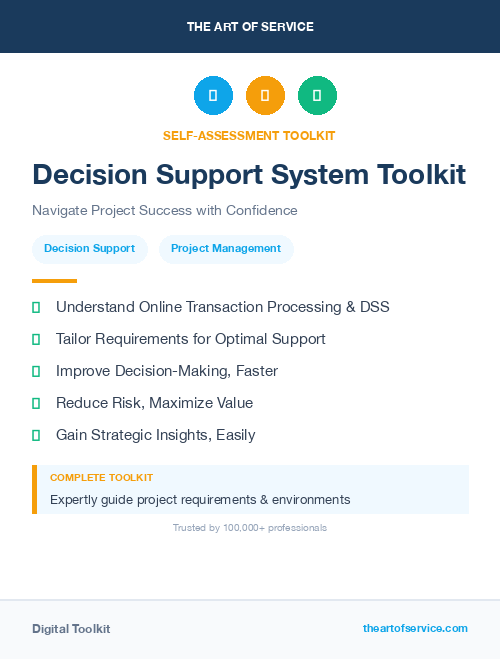 THE ART OF SERVICE

SELF-ASSESSMENT TOOLKIT

Decision Support System Toolkit

Navigate Project Success with Confidence

Decision Support

Project Management

Understand Online Transaction Processing & DSS

Tailor Requirements for Optimal Support

Improve Decision-Making, Faster

Reduce Risk, Maximize Value

Gain Strategic Insights, Easily

COMPLETE TOOLKIT

Expertly guide project requirements & environments

Trusted by 100,000+ professionals

Digital Toolkit

theartofservice.com